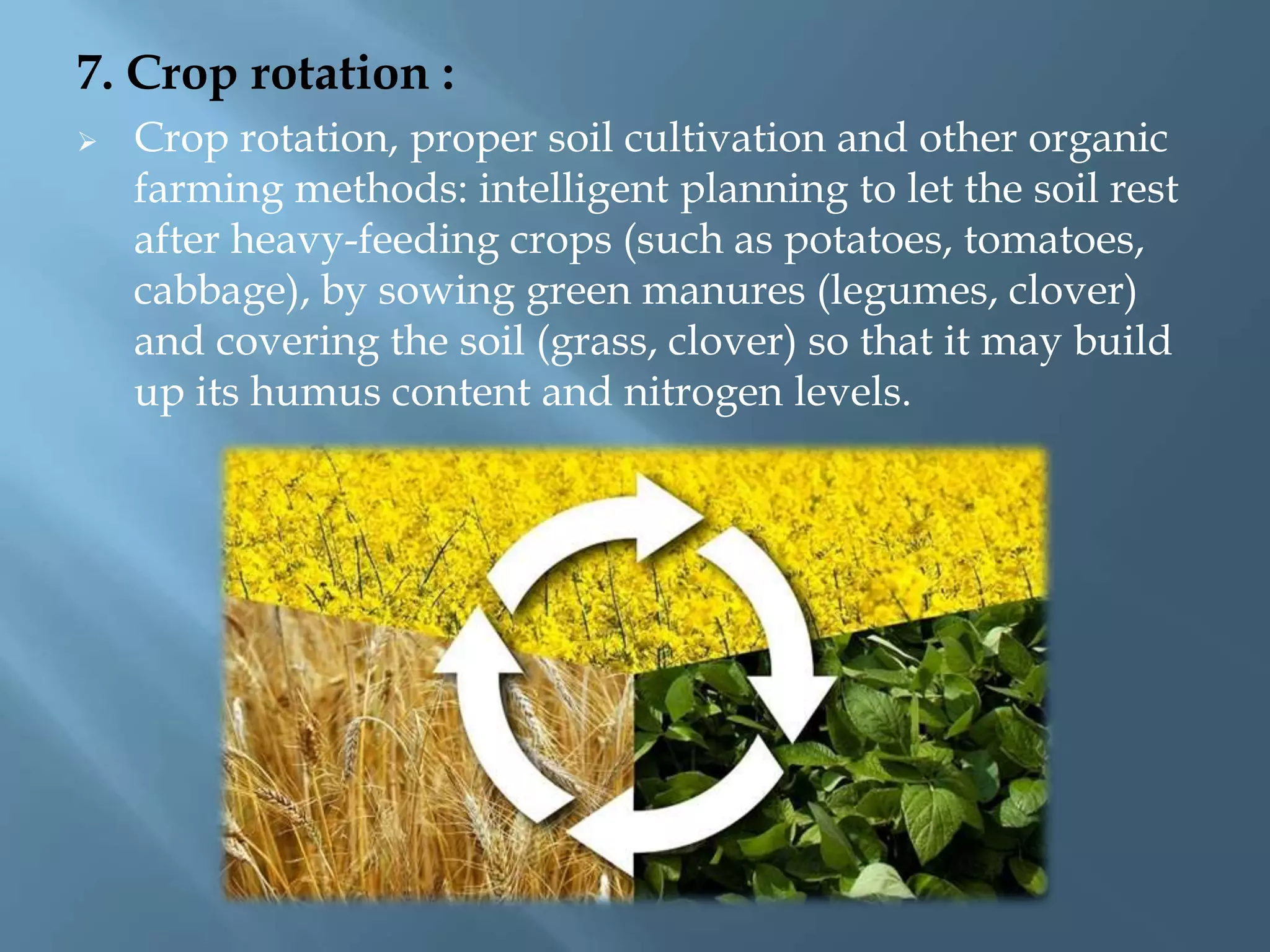 7. Crop rotation :

➢ Crop rotation, proper soil cultivation and other organic farming methods: intelligent planning to let the soil rest after heavy-feeding crops (such as potatoes, tomatoes, cabbage), by sowing green manures (legumes, clover) and covering the soil (grass, clover) so that it may build up its humus content and nitrogen levels.